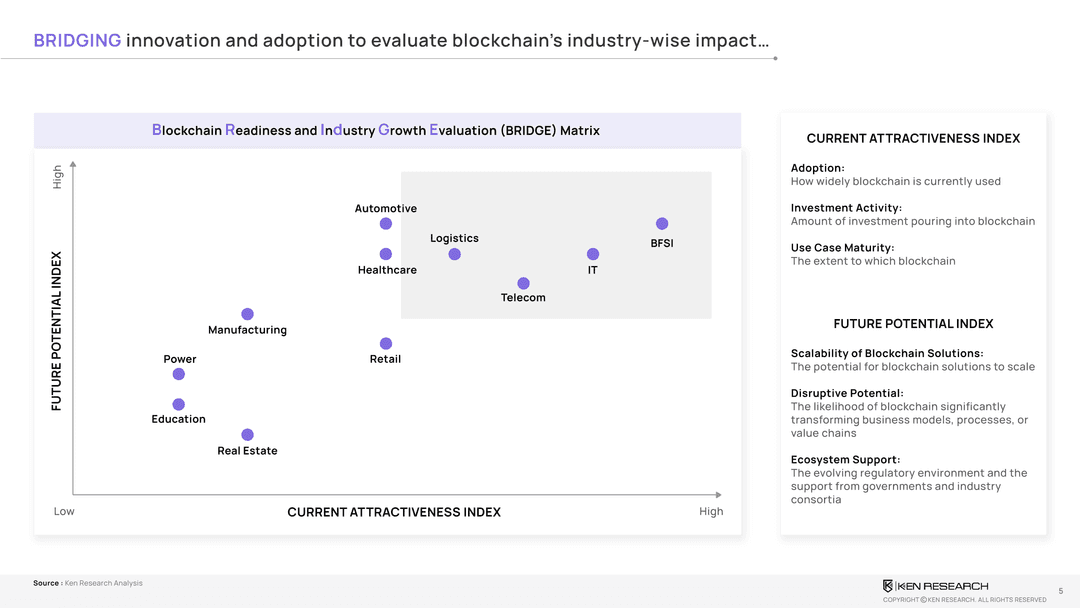 BRIDGING innovation and adoption to evaluate blockchain's industry-wise impact…

Blockchain Readiness and Industry Growth Evaluation (BRIDGE) Matrix

High

FUTURE POTENTIAL INDEX

Automotive

Logistics

BFSI

Healthcare

IT

Telecom

Manufacturing

Power

Retail

Education

Real Estate

Low

CURRENT ATTRACTIVENESS INDEX

High

CURRENT ATTRACTIVENESS INDEX

Adoption:
How widely blockchain is currently used

Investment Activity:
Amount of investment pouring into blockchain

Use Case Maturity:
The extent to which blockchain

FUTURE POTENTIAL INDEX

Scalability of Blockchain Solutions:
The potential for blockchain solutions to scale

Disruptive Potential:
The likelihood of blockchain significantly transforming business models, processes, or value chains

Ecosystem Support:
The evolving regulatory environment and the support from governments and industry consortia

Source : Ken Research Analysis

KEN RESEARCH

COPYRIGHT © KEN RESEARCH. ALL RIGHTS RESERVED

5